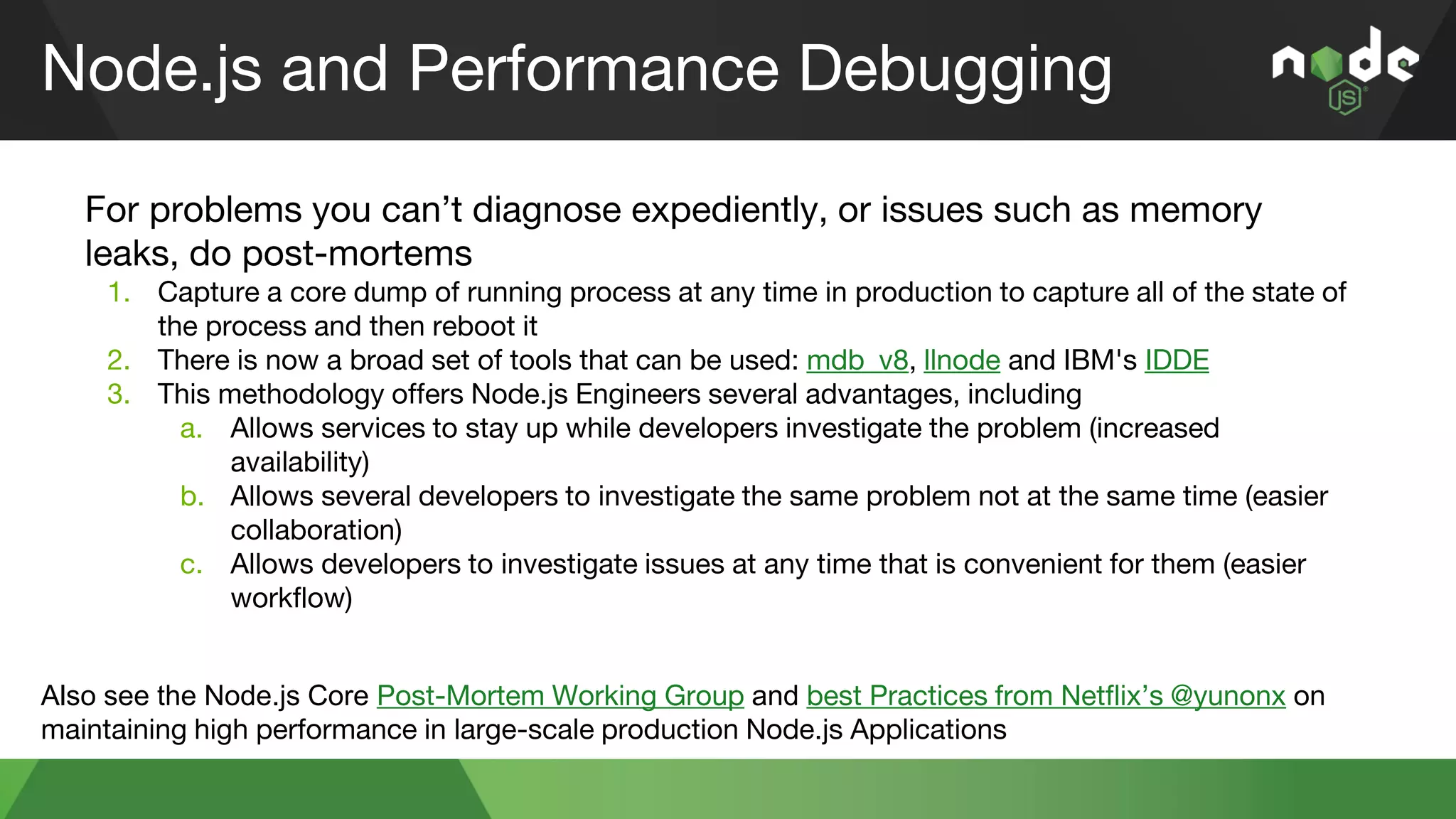 Node.js and Performance Debugging

node JS

For problems you can't diagnose expediently, or issues such as memory leaks, do post-mortems

1. Capture a core dump of running process at any time in production to capture all of the state of the process and then reboot it
2. There is now a broad set of tools that can be used: mdb_v8, llnode and IBM's IDDE
3. This methodology offers Node.js Engineers several advantages, including
   a. Allows services to stay up while developers investigate the problem (increased availability)
   b. Allows several developers to investigate the same problem not at the same time (easier collaboration)
   c. Allows developers to investigate issues at any time that is convenient for them (easier workflow)

Also see the Node.js Core Post-Mortem Working Group and best Practices from Netflix's @yunonx on maintaining high performance in large-scale production Node.js Applications